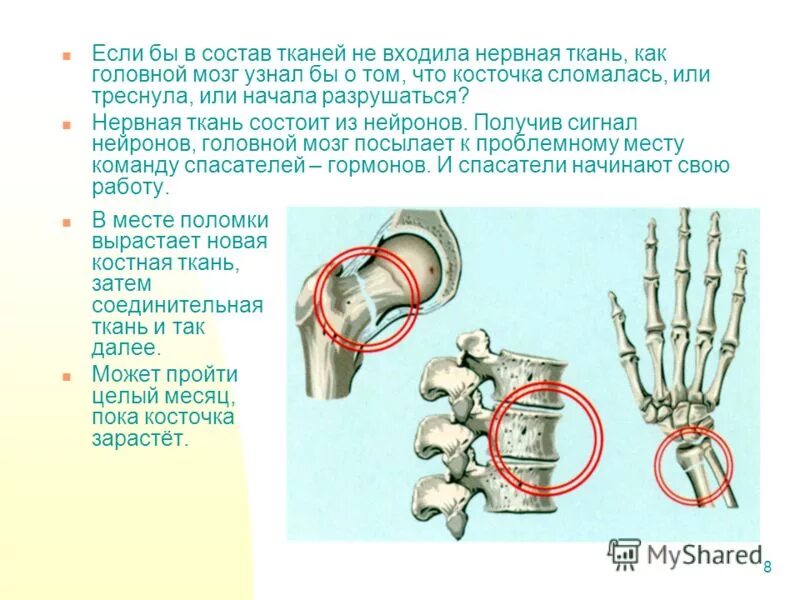 Если бы в состав тканей не входила нервная ткань, как головной мозг узнал бы о том, что косточка сломалась, или треснула, или начала разрушаться?

Нервная ткань состоит из нейронов. Получив сигнал нейронов, головной мозг посылает к проблемному месту команду спасателей – гормонов. И спасатели начинают свою работу.

В месте поломки вырастает новая костная ткань, затем соединительная ткань и так далее.

Может пройти целый месяц, пока косточка зарастёт.

MyShared

8